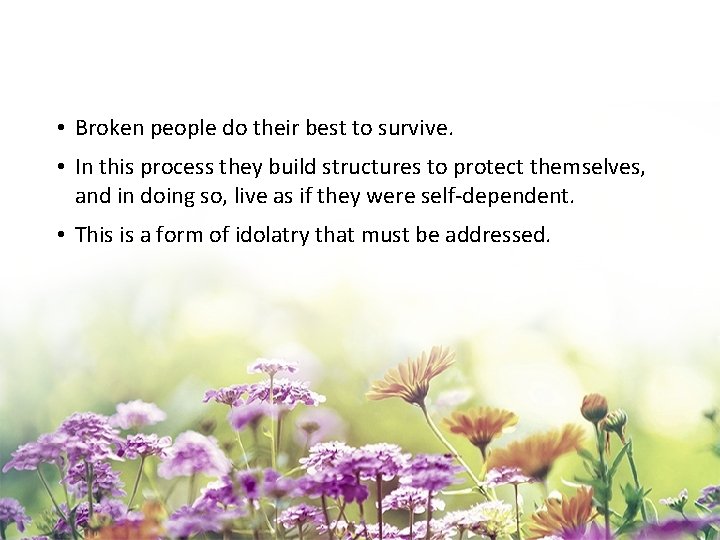 • Broken people do their best to survive.

• In this process they build structures to protect themselves, and in doing so, live as if they were self-dependent.

• This is a form of idolatry that must be addressed.